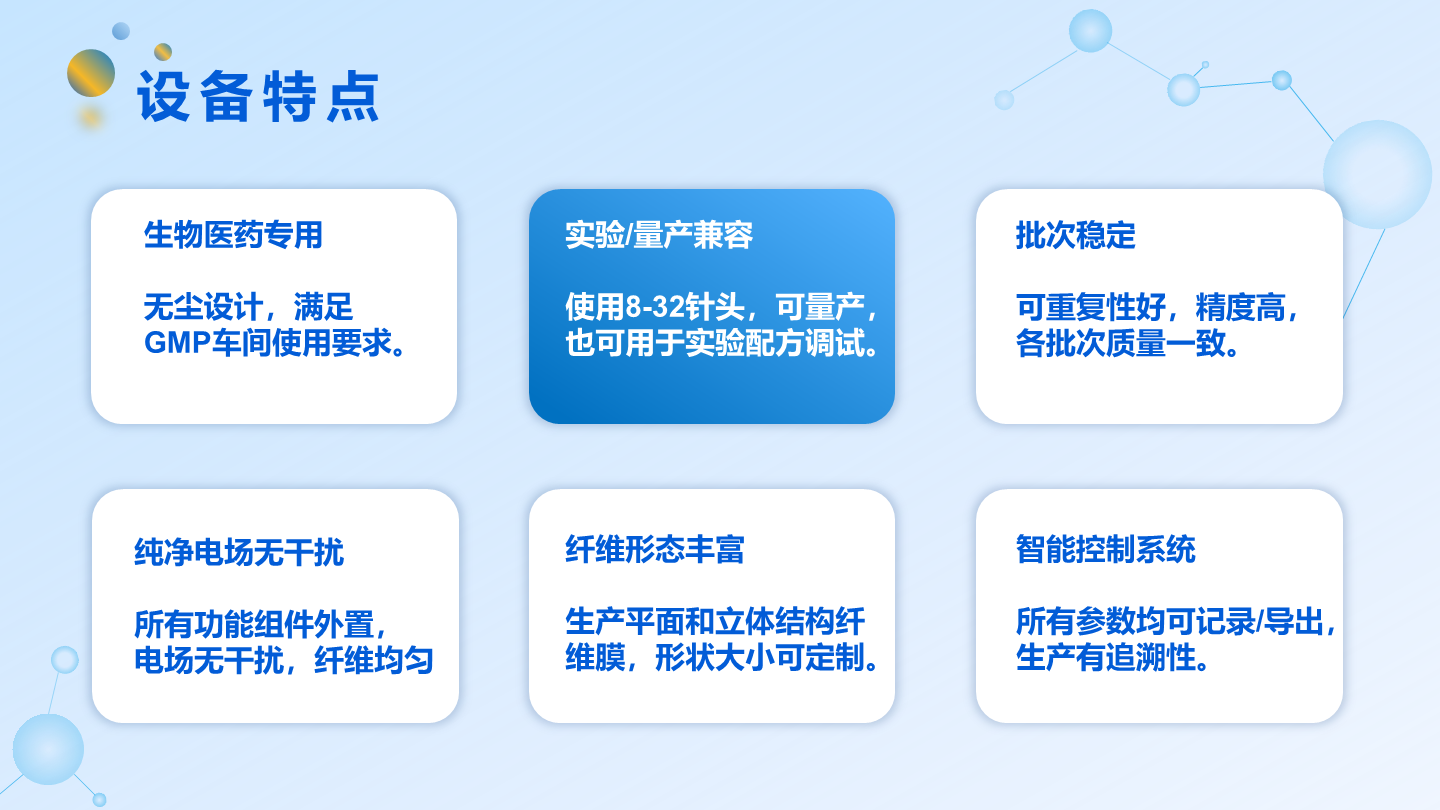 设备特点

生物医药专用

无尘设计，满足GMP车间使用要求。

实验/量产兼容

使用8-32针头，可量产，也可用于实验配方调试。

批次稳定

可重复性好，精度高，各批次质量一致。

纯净电场无干扰

所有功能组件外置，电场无干扰，纤维均匀

纤维形态丰富

生产平面和立体结构纤维膜，形状大小可定制。

智能控制系统

所有参数均可记录/导出，生产有追溯性。